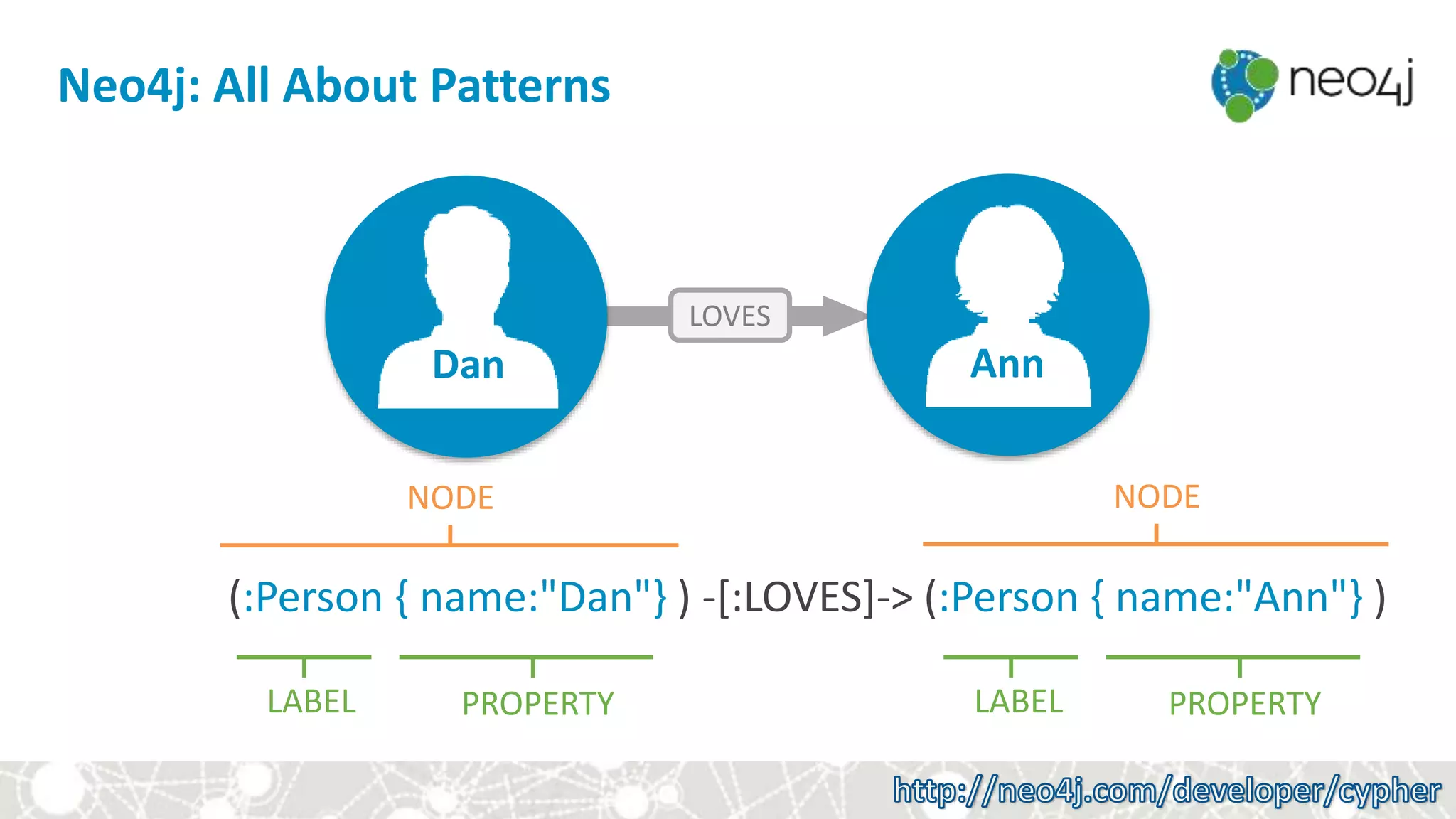 Neo4j: All About Patterns

neo4j

Dan

LOVES

Ann

NODE

NODE

(:Person { name:"Dan"} ) -[:LOVES]-> (:Person { name:"Ann"} )

LABEL

PROPERTY

LABEL

PROPERTY

http://neo4j.com/developer/cypher